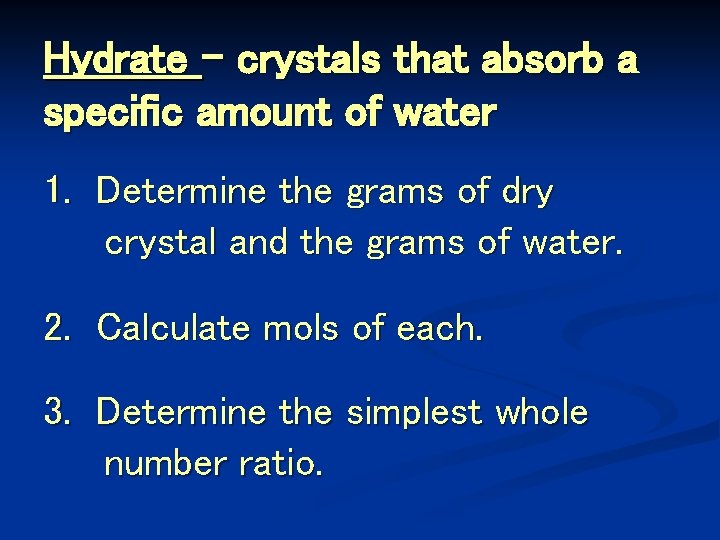 Hydrate – crystals that absorb a specific amount of water

1. Determine the grams of dry crystal and the grams of water.

2. Calculate mols of each.

3. Determine the simplest whole number ratio.